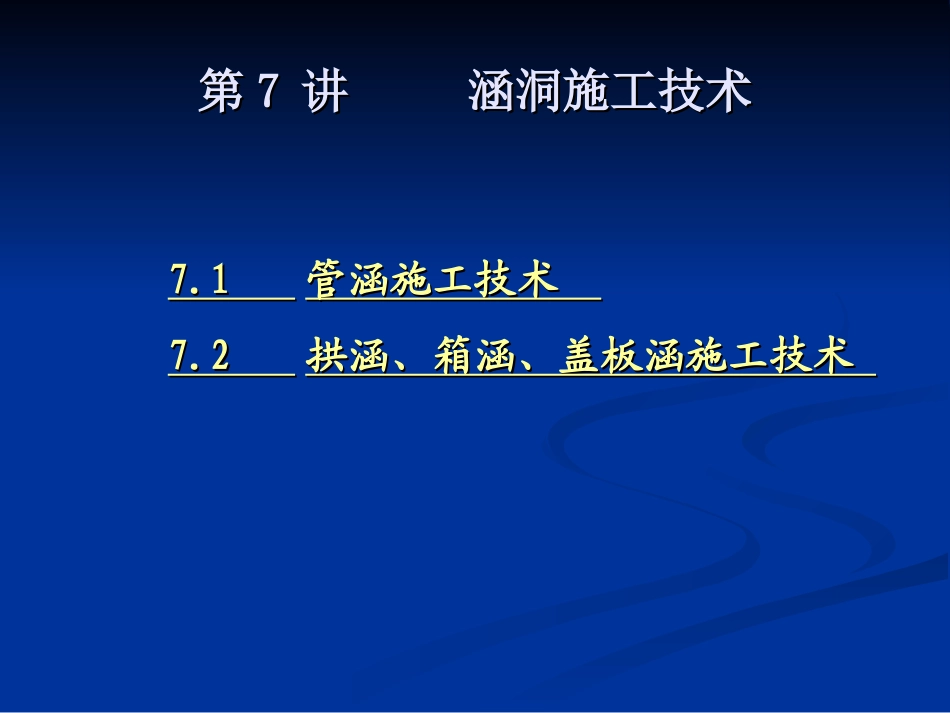 第 7 讲　　涵洞施工技术

7.1　管涵施工技术

7.2　拱涵、箱涵、盖板涵施工技术